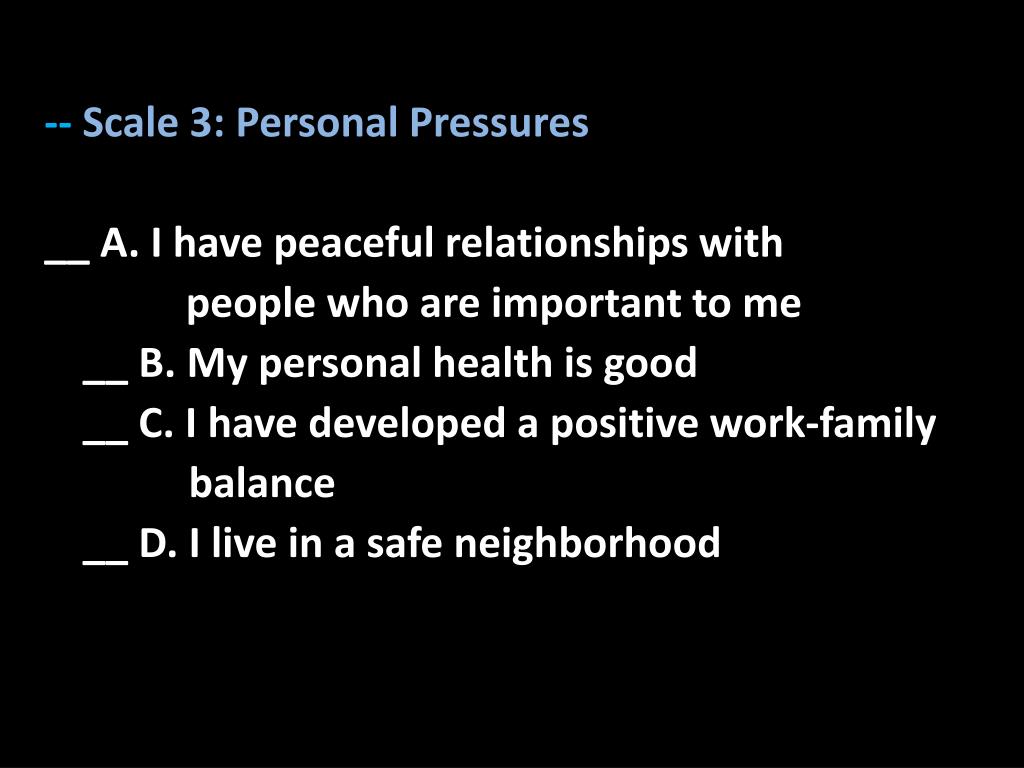 -- Scale 3: Personal Pressures

__ A. I have peaceful relationships with people who are important to me

__ B. My personal health is good

__ C. I have developed a positive work-family balance

__ D. I live in a safe neighborhood